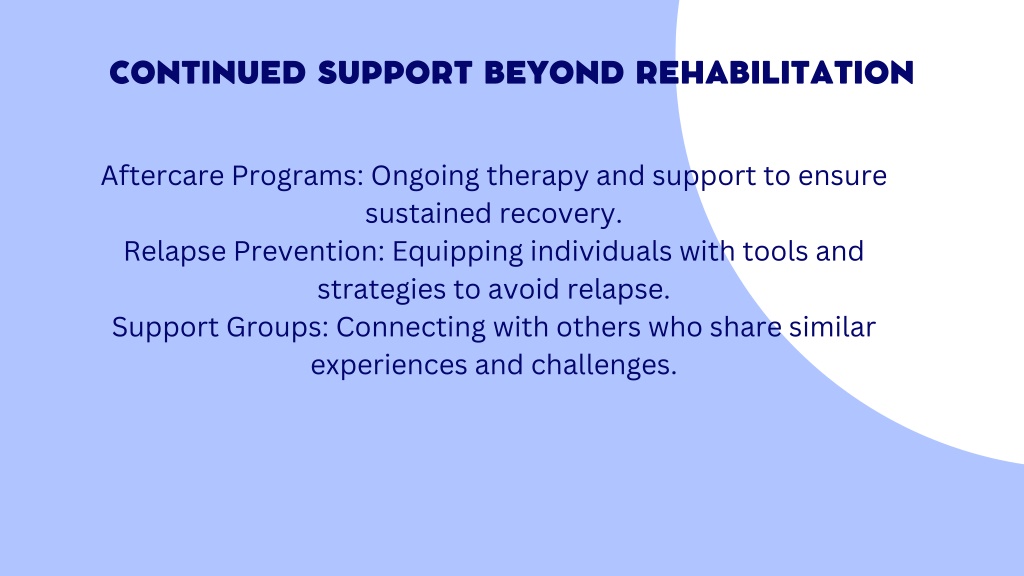 CONTINUED SUPPORT BEYOND REHABILITATION

Aftercare Programs: Ongoing therapy and support to ensure sustained recovery.
Relapse Prevention: Equipping individuals with tools and strategies to avoid relapse.
Support Groups: Connecting with others who share similar experiences and challenges.